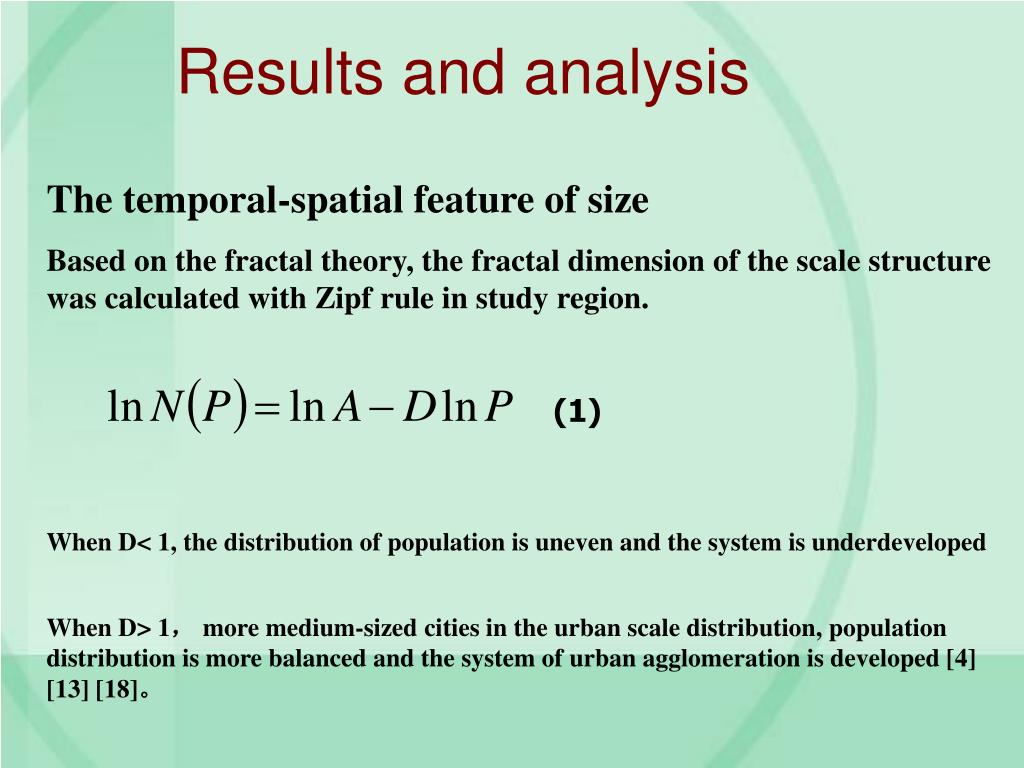 Results and analysis

The temporal-spatial feature of size

Based on the fractal theory, the fractal dimension of the scale structure was calculated with Zipf rule in study region.

$\ln N(P) = \ln A - D \ln P$ (1)

When D< 1, the distribution of population is uneven and the system is underdeveloped

When D> 1， more medium-sized cities in the urban scale distribution, population distribution is more balanced and the system of urban agglomeration is developed [4] [13] [18]。